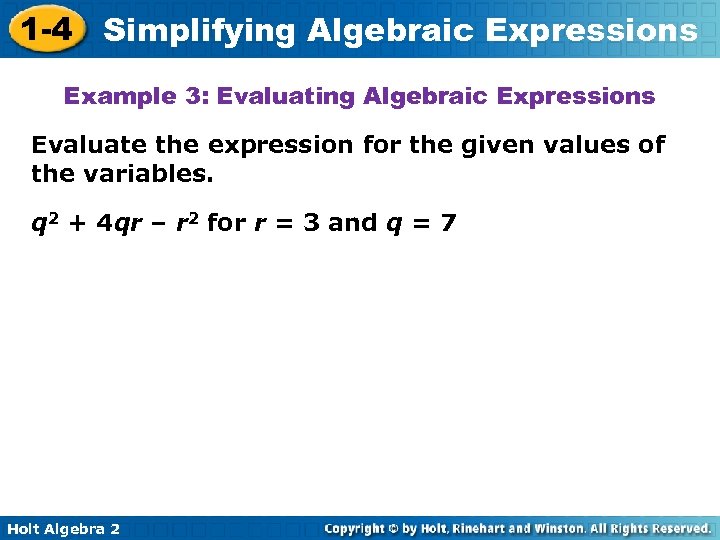 1-4 Simplifying Algebraic Expressions

Example 3: Evaluating Algebraic Expressions

Evaluate the expression for the given values of the variables.

$q^2 + 4qr - r^2$ for $r = 3$ and $q = 7$

Holt Algebra 2

Copyright © by Holt, Rinehart and Winston. All Rights Reserved.